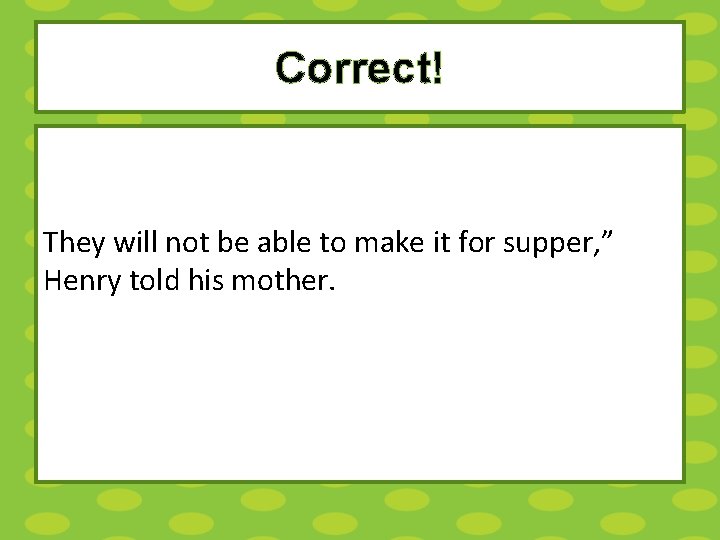 Correct!

They will not be able to make it for supper,” Henry told his mother.